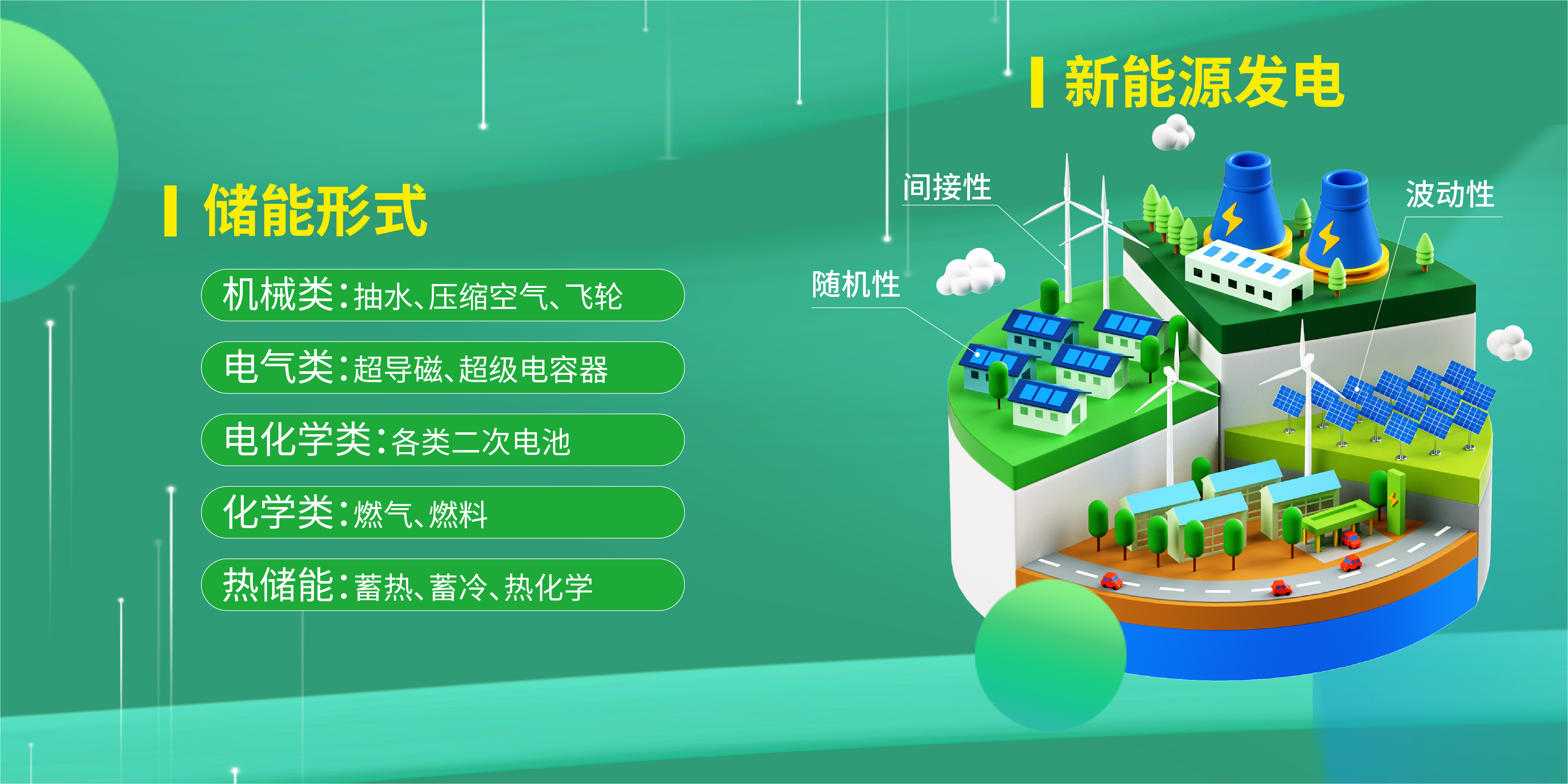 储能形式

机械类：抽水、压缩空气、飞轮

电气类：超导磁、超级电容器

电化学类：各类二次电池

化学类：燃气、燃料

热储能：蓄热、蓄冷、热化学

新能源发电

间接性

波动性

随机性